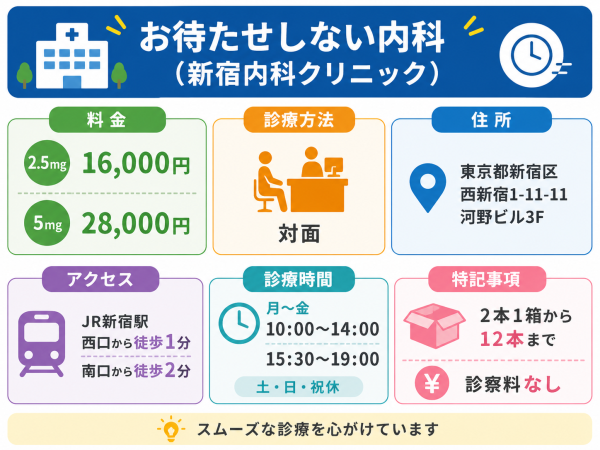 お待たせしない内科
（新宿内科クリニック）

料金

2.5mg 16,000円

5mg 28,000円

診療方法

対面

住所

東京都新宿区
西新宿1-11-11
河野ビル3F

アクセス

JR新宿駅
西口から徒歩1分
南口から徒歩2分

診療時間

月～金
10:00～14:00
15:30～19:00
土・日・祝休

特記事項

2本1箱から
12本まで

¥ 診察料なし

スムーズな診療を心がけています